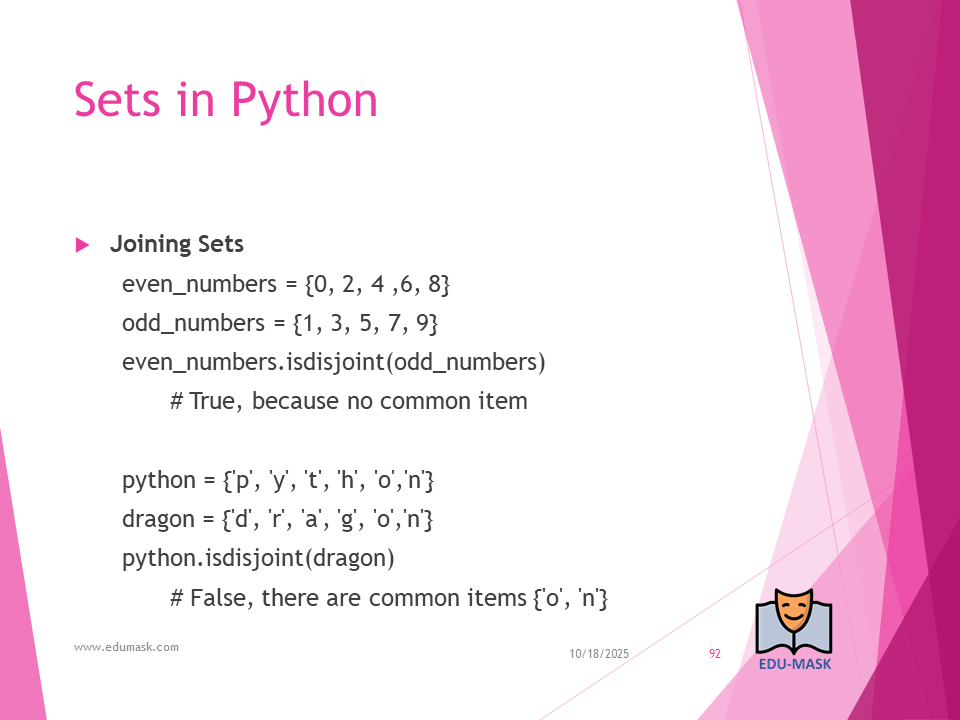 Sets in Python

Joining Sets

even_numbers = {0, 2, 4 ,6, 8}

odd_numbers = {1, 3, 5, 7, 9}

even_numbers.isdisjoint(odd_numbers)

# True, because no common item

python = {'p', 'y', 't', 'h', 'o','n'}

dragon = {'d', 'r', 'a', 'g', 'o','n'}

python.isdisjoint(dragon)

# False, there are common items {'o', 'n'}

www.edumask.com

10/18/2025

92

EDU-MASK